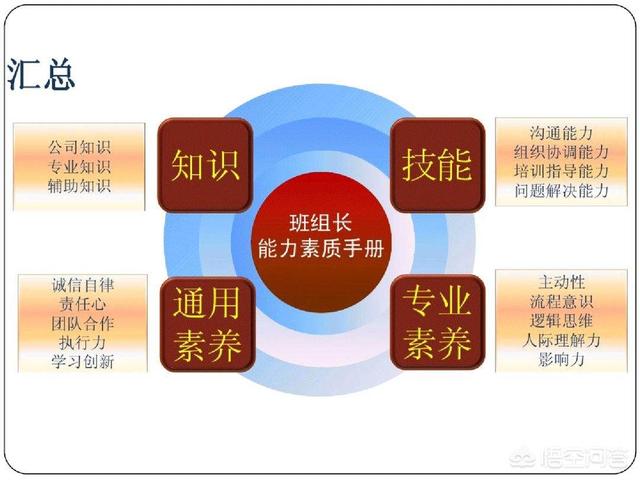 汇总

公司知识
专业知识
辅助知识

知识

技能

沟通能力
组织协调能力
培训指导能力
问题解决能力

班组长
能力素质手册

诚信自律
责任心
团队合作
执行力
学习创新

通用素养

专业素养

主动性
流程意识
逻辑思维
人际理解力
影响力

悟空问答